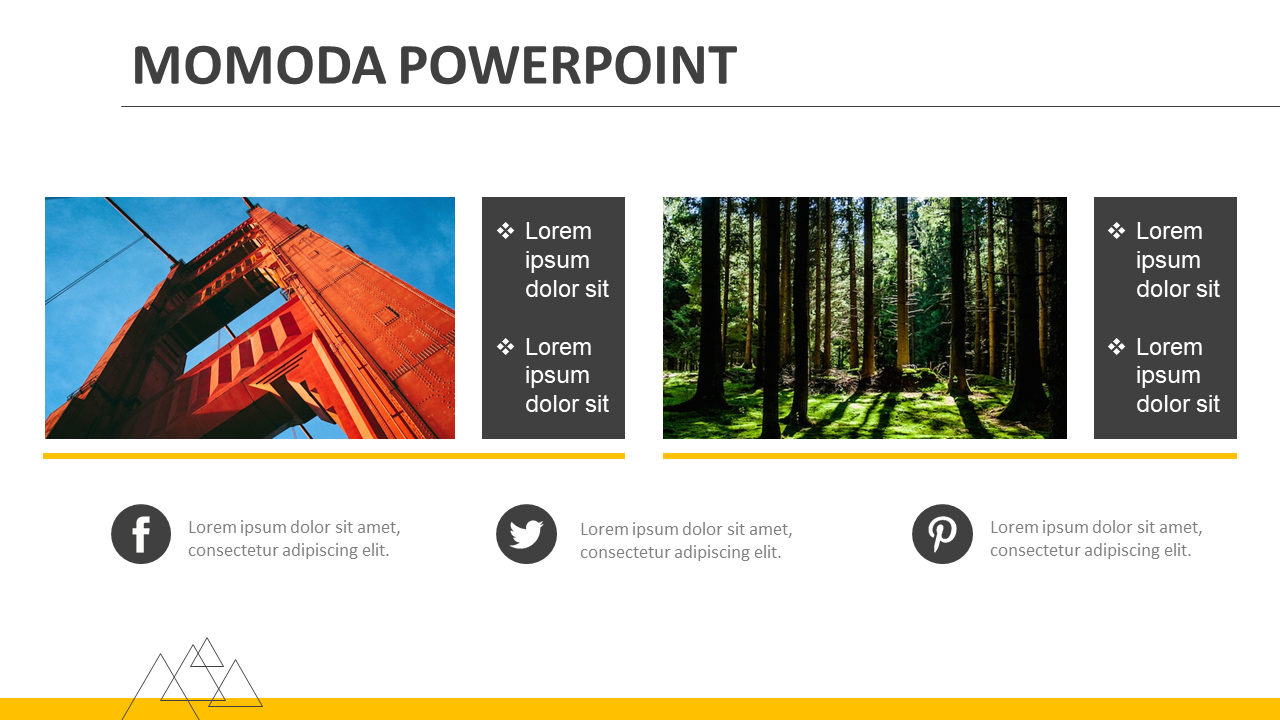 MOMODA POWERPOINT

❖ Lorem ipsum dolor sit

❖ Lorem ipsum dolor sit

❖ Lorem ipsum dolor sit

❖ Lorem ipsum dolor sit

Lorem ipsum dolor sit amet, consectetur adipiscing elit.

Lorem ipsum dolor sit amet, consectetur adipiscing elit.

Lorem ipsum dolor sit amet, consectetur adipiscing elit.